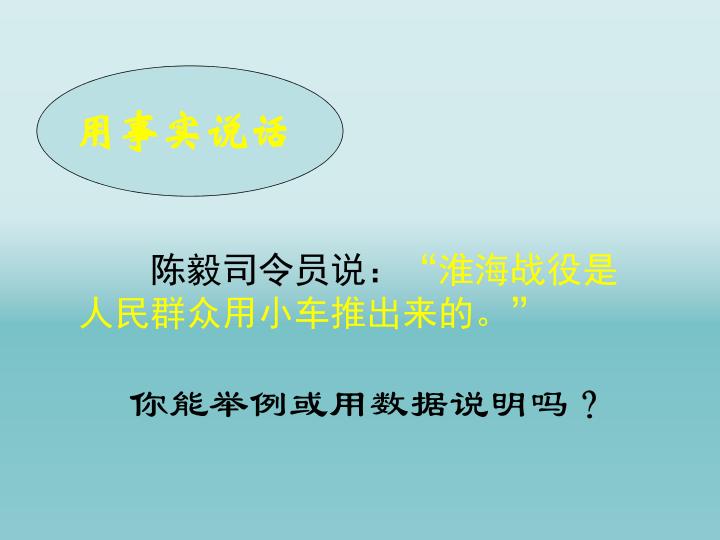 用事实说话

陈毅司令员说：“淮海战役是人民群众用小车推出来的。”

你能举例或用数据说明吗？